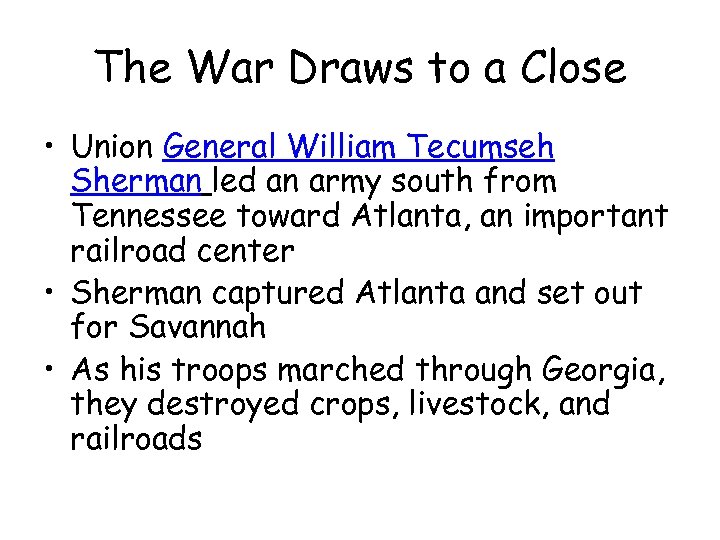 The War Draws to a Close

• Union General William Tecumseh Sherman led an army south from Tennessee toward Atlanta, an important railroad center

• Sherman captured Atlanta and set out for Savannah

• As his troops marched through Georgia, they destroyed crops, livestock, and railroads